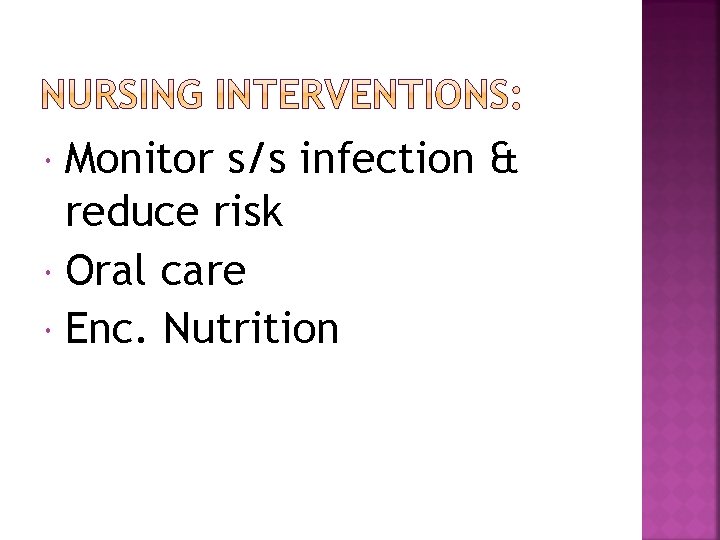 NURSING INTERVENTIONS:

- Monitor s/s infection & reduce risk
- Oral care
- Enc. Nutrition